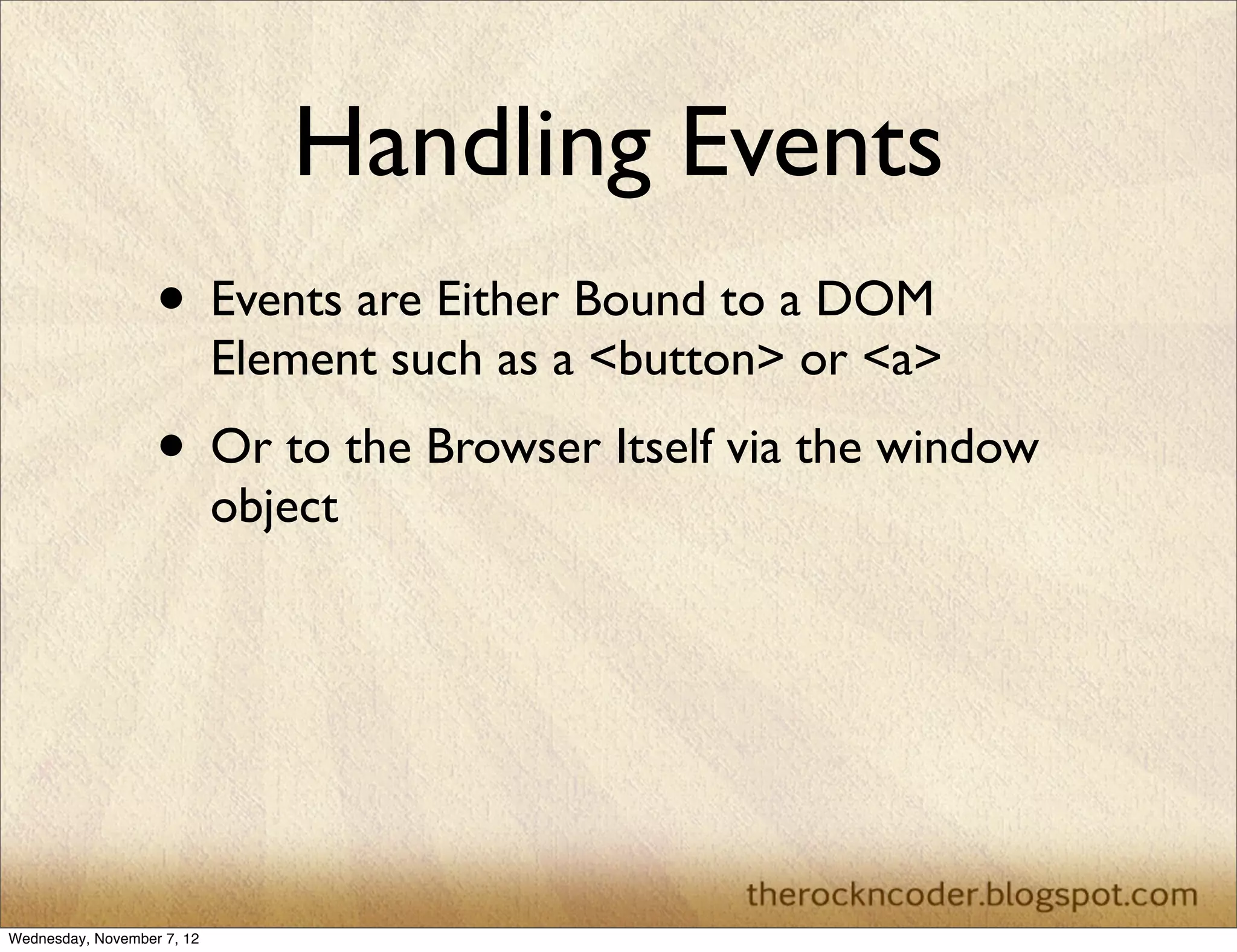 Handling Events

• Events are Either Bound to a DOM Element such as a <button> or <a>

• Or to the Browser Itself via the window object

therockncoder.blogspot.com

Wednesday, November 7, 12